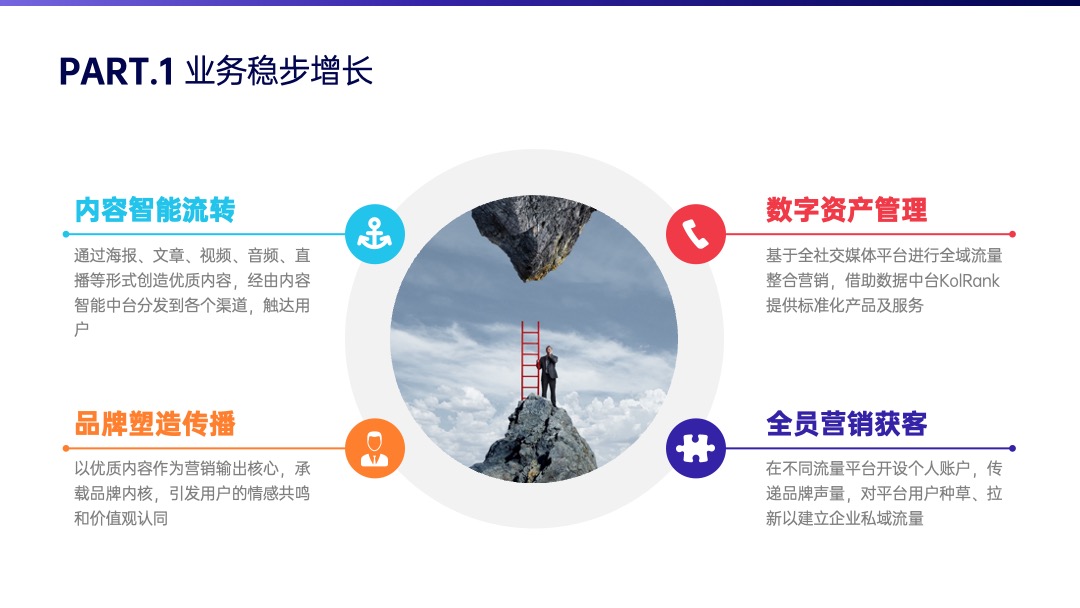 PART.1 业务稳步增长

内容智能流转

通过海报、文章、视频、音频、直播等形式创造优质内容，经由内容智能中台分发到各个渠道，触达用户

品牌塑造传播

以优质内容作为营销输出核心，承载品牌内核，引发用户的情感共鸣和价值观认同

数字资产管理

基于全社交媒体平台进行全域流量整合营销，借助数据中台KolRank提供标准化产品及服务

全员营销获客

在不同流量平台开设个人账户，传递品牌声量，对平台用户种草、拉新以建立企业私域流量